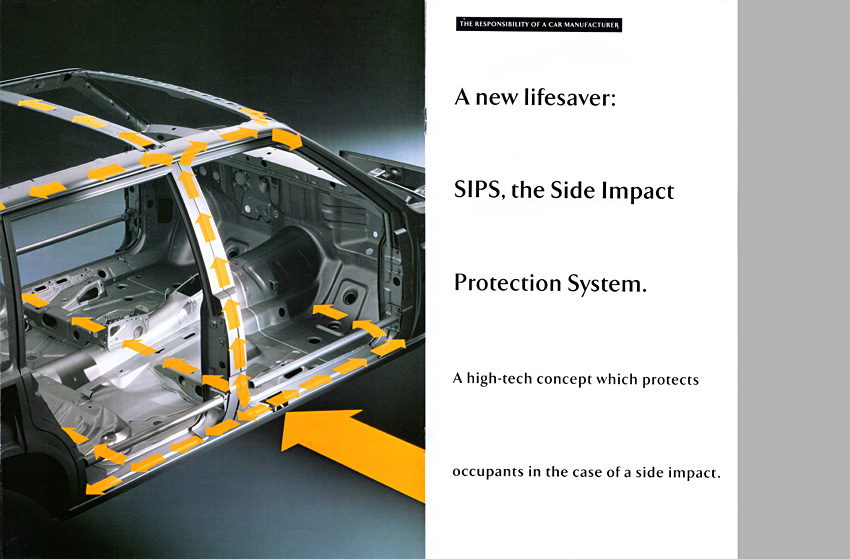 THE RESPONSIBILITY OF A CAR MANUFACTURER

A new lifesaver:

SIPS, the Side Impact

Protection System.

A high-tech concept which protects

occupants in the case of a side impact.